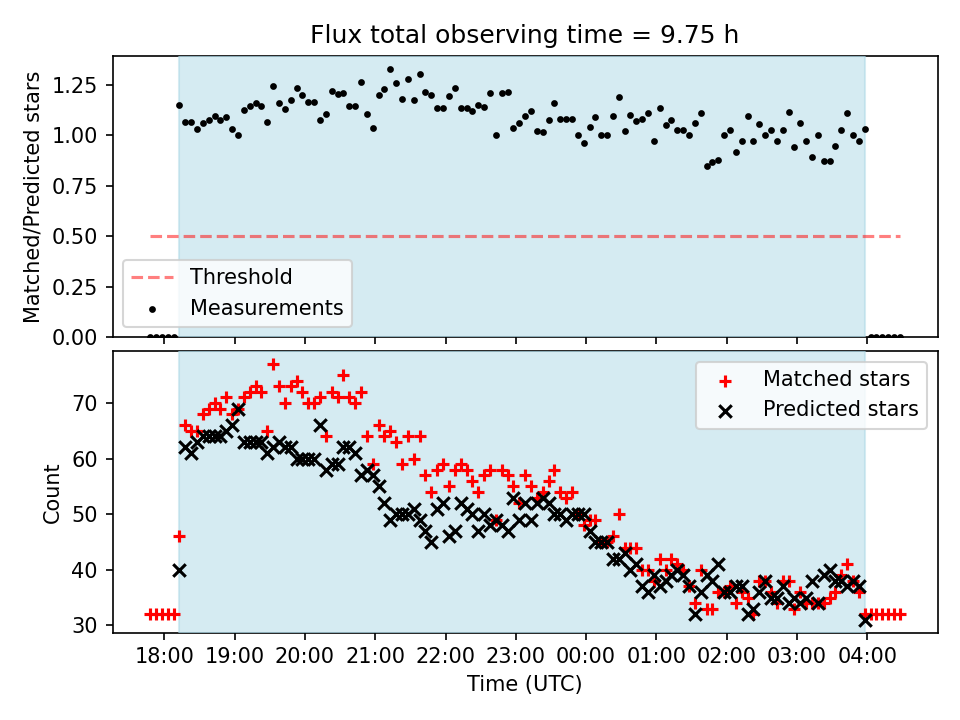 Flux total observing time = 9.75 h

Matched/Predicted stars

1.25
1.00
0.75
0.50
0.25
0.00

Threshold
Measurements

Count

70
60
50
40
30

Matched stars
Predicted stars

18:00 19:00 20:00 21:00 22:00 23:00 00:00 01:00 02:00 03:00 04:00

Time (UTC)